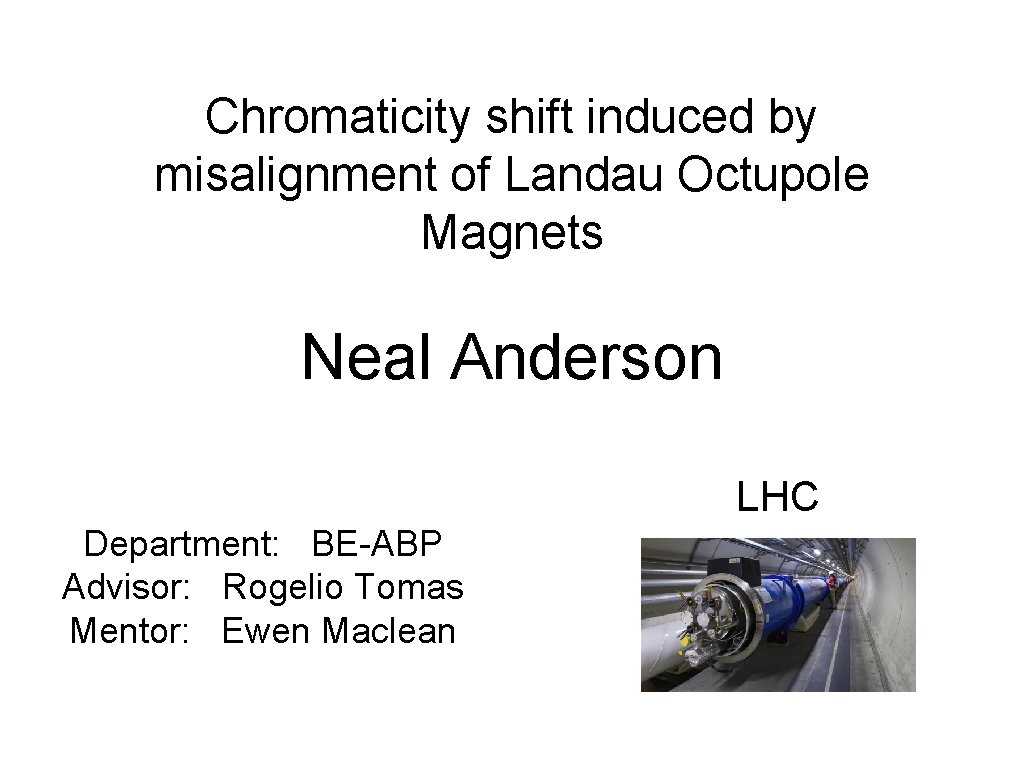 Chromaticity shift induced by misalignment of Landau Octupole Magnets

Neal Anderson

LHC

Department: BE-ABP
Advisor: Rogelio Tomas
Mentor: Ewen Maclean